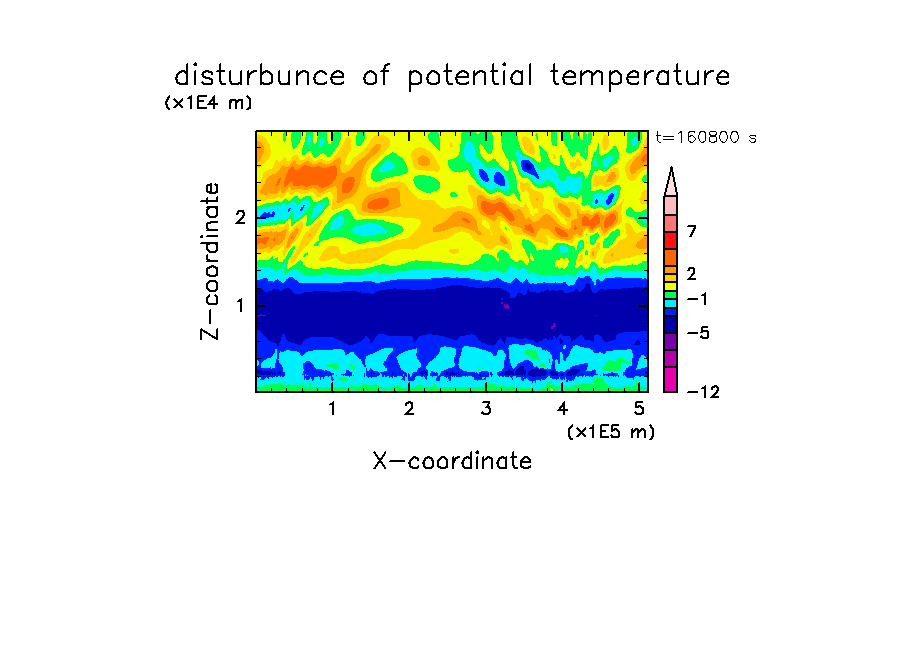 disturbunce of potential temperature

(x1E4 m)

t=160800 s

Z-coordinate

2

1

7

2

−1

−5

−12

1 2 3 4 5

(x1E5 m)

X-coordinate